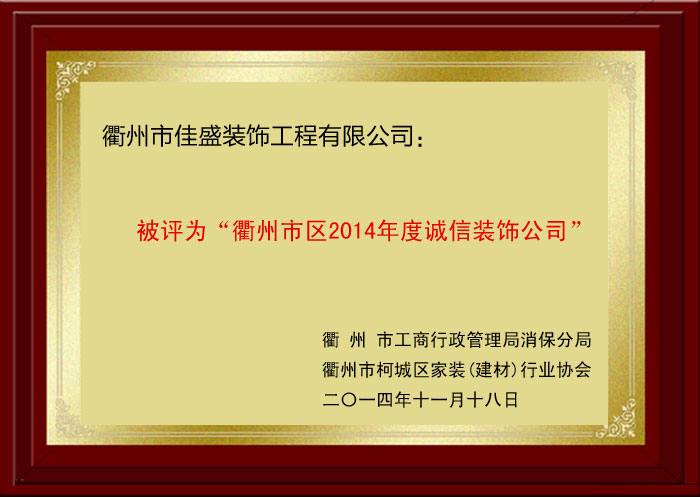 衢州市佳盛装饰工程有限公司：

被评为“衢州市区2014年度诚信装饰公司”

衢 州 市工商行政管理局消保分局
衢州市柯城区家装(建材)行业协会
二〇一四年十一月十八日